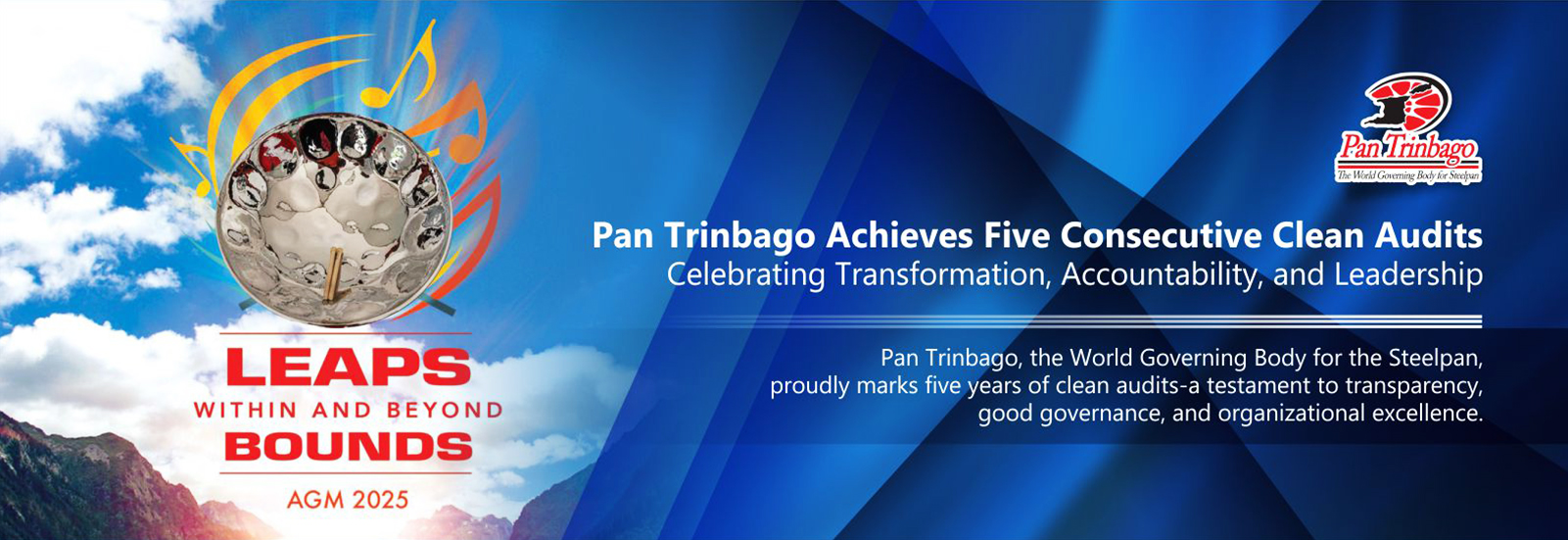 LEAPS
WITHIN AND BEYOND
BOUNDS
AGM 2025

Pan Trinbago
The World Governing Body for Steelpan

Pan Trinbago Achieves Five Consecutive Clean Audits
Celebrating Transformation, Accountability, and Leadership

Pan Trinbago, the World Governing Body for the Steelpan, proudly marks five years of clean audits-a testament to transparency, good governance, and organizational excellence.